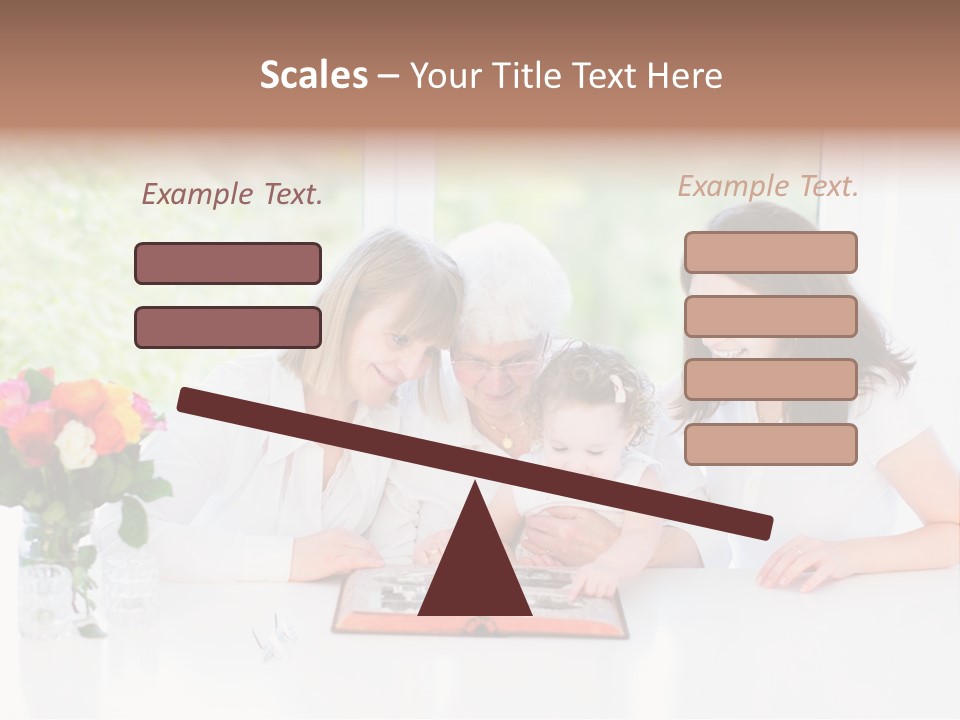 Scales – Your Title Text Here

Example Text.

Example Text.